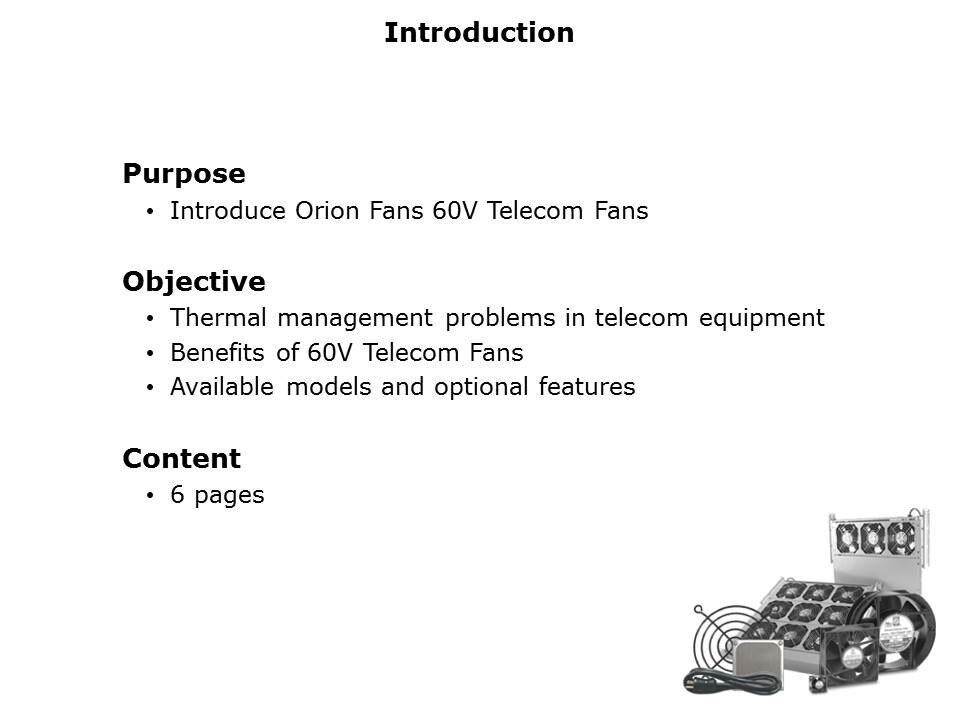 Introduction

Purpose
• Introduce Orion Fans 60V Telecom Fans

Objective
• Thermal management problems in telecom equipment
• Benefits of 60V Telecom Fans
• Available models and optional features

Content
• 6 pages